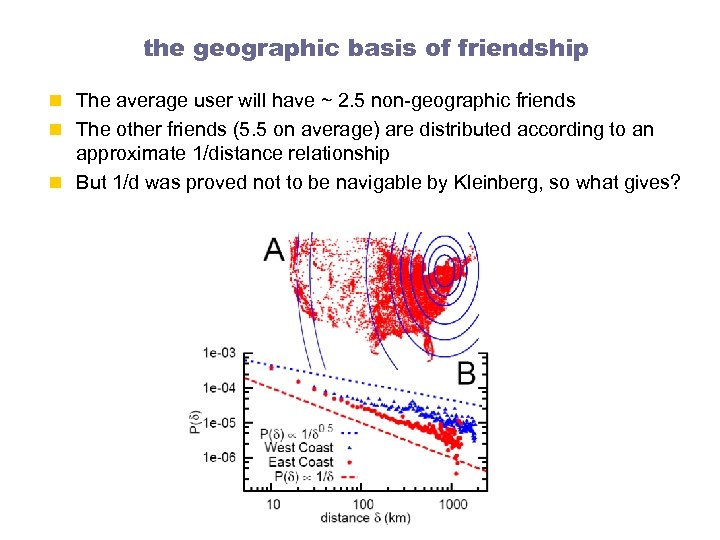 the geographic basis of friendship

The average user will have ~ 2.5 non-geographic friends

The other friends (5.5 on average) are distributed according to an approximate 1/distance relationship

But 1/d was proved not to be navigable by Kleinberg, so what gives?

A

B

1e-03

1e-04

1e-05

1e-06

$P(\delta)$

$P(\delta) \propto 1/\delta^{0.5}$

West Coast

East Coast

$P(\delta) \propto 1/\delta$

10

100

1000

distance $\delta$ (km)